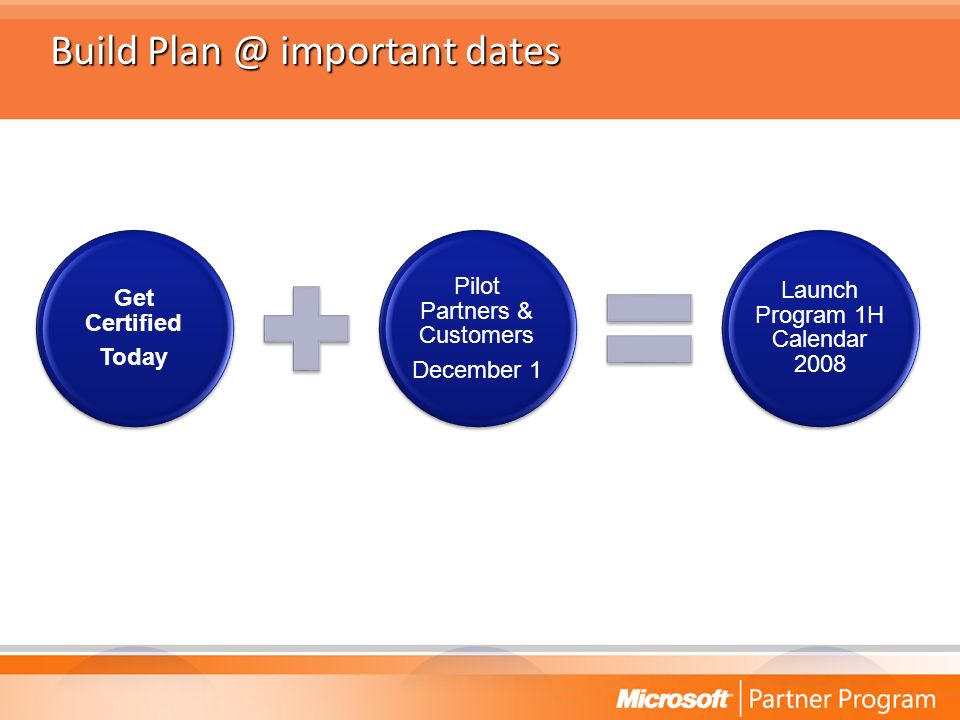 Build Plan @ important dates

Get Certified
Today

Pilot Partners & Customers
December 1

Launch Program 1H Calendar 2008

Microsoft | Partner Program